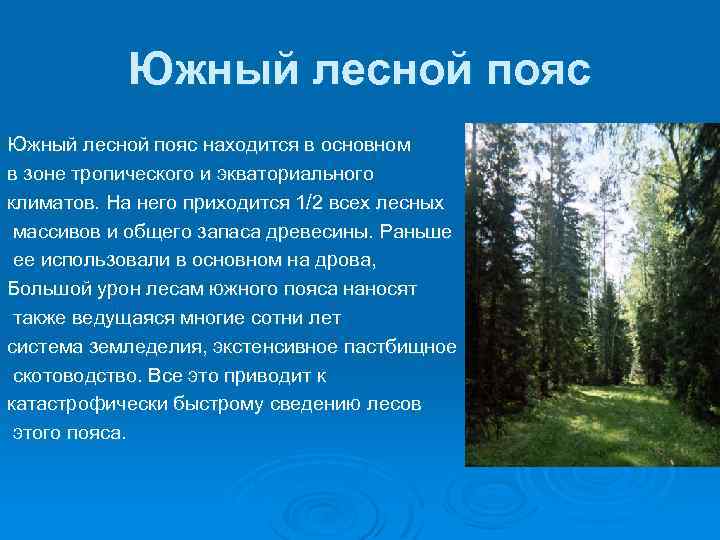 Южный лесной пояс

Южный лесной пояс находится в основном в зоне тропического и экваториального климатов. На него приходится 1/2 всех лесных массивов и общего запаса древесины. Раньше ее использовали в основном на дрова, Большой урон лесам южного пояса наносят также ведущаяся многие сотни лет система земледелия, экстенсивное пастбищное скотоводство. Все это приводит к катастрофически быстрому сведению лесов этого пояса.